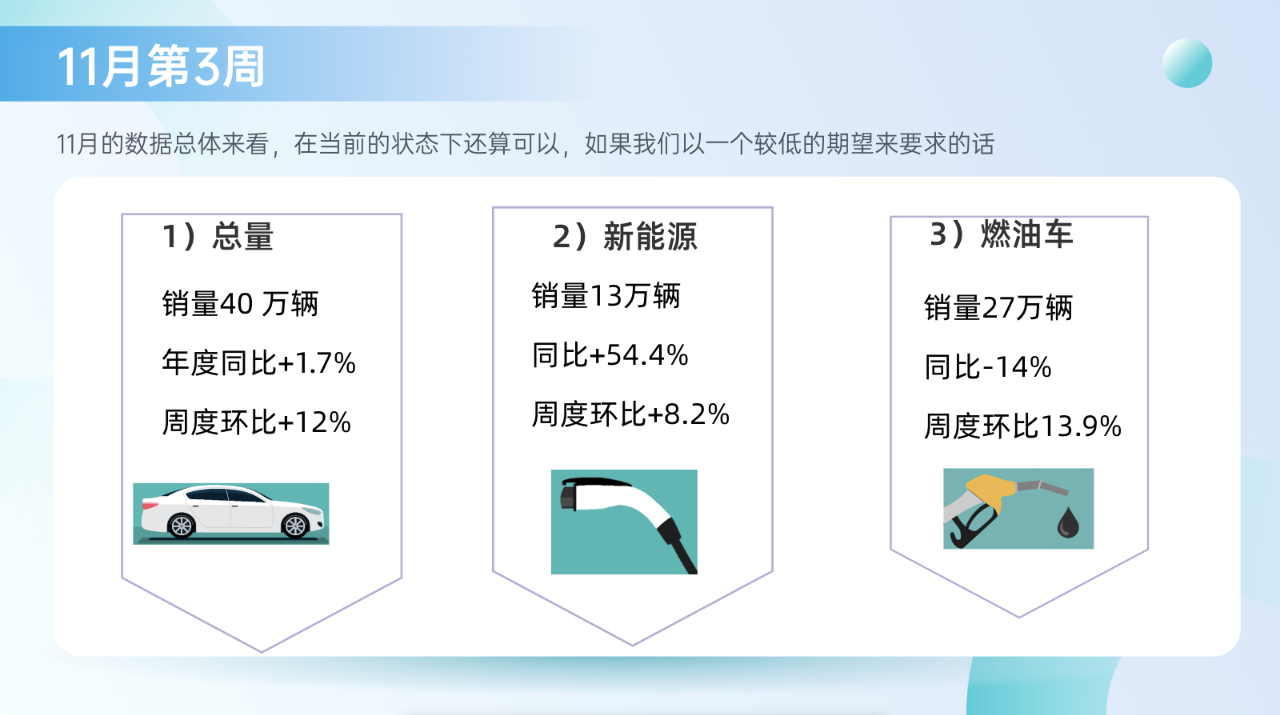 11月第3周

11月的数据总体来看，在当前的状态下还算可以，如果我们以一个较低的期望来要求的话

1）总量

销量40 万辆

年度同比+1.7%

周度环比+12%

2）新能源

销量13万辆

同比+54.4%

周度环比+8.2%

3）燃油车

销量27万辆

同比-14%

周度环比13.9%